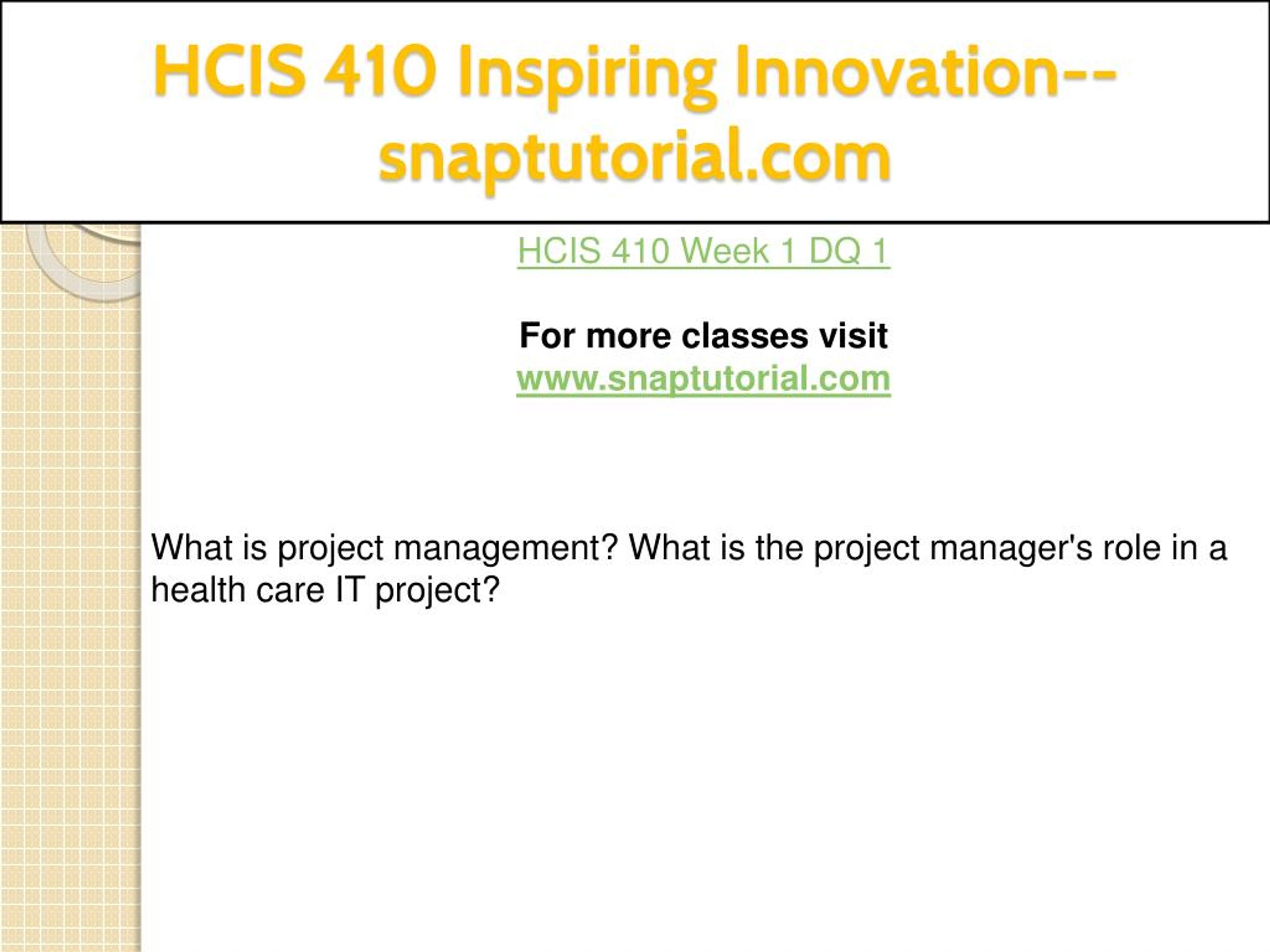 HCIS 410 Inspiring Innovation--snaptutorial.com

HCIS 410 Week 1 DQ 1

For more classes visit
www.snaptutorial.com

What is project management? What is the project manager's role in a health care IT project?